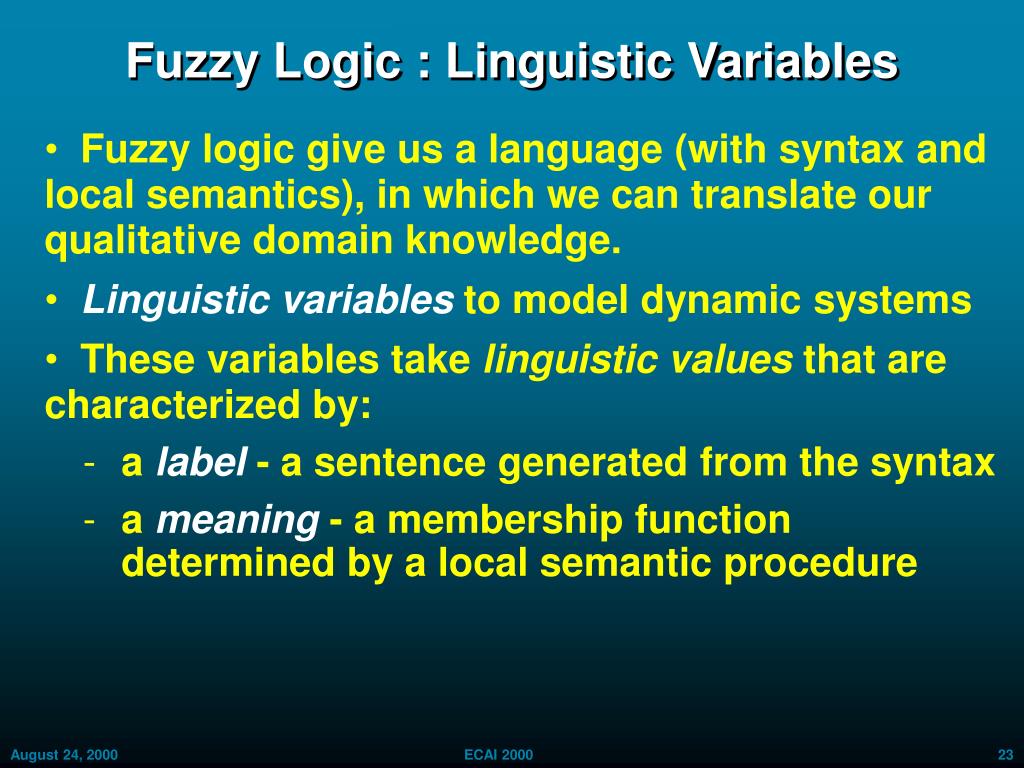 Fuzzy Logic : Linguistic Variables

• Fuzzy logic give us a language (with syntax and local semantics), in which we can translate our qualitative domain knowledge.

• Linguistic variables to model dynamic systems

• These variables take linguistic values that are characterized by:

- a label - a sentence generated from the syntax

- a meaning - a membership function determined by a local semantic procedure

August 24, 2000

ECAI 2000

23